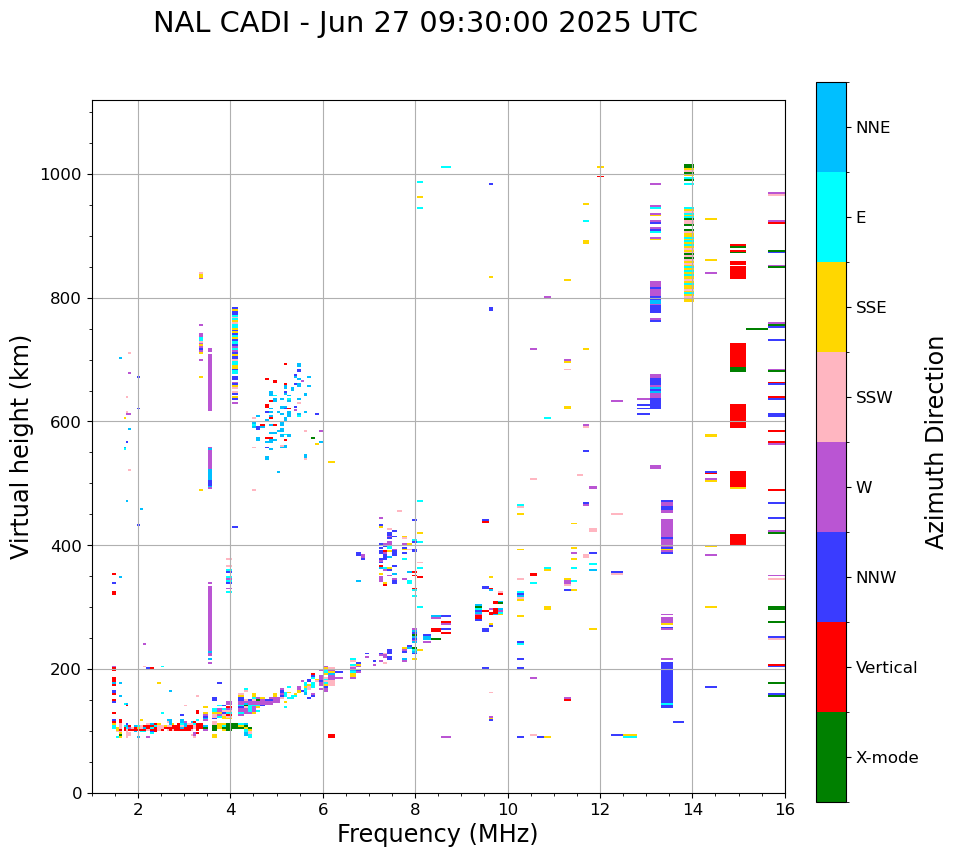 NAL CADI - Jun 27 09:30:00 2025 UTC

Virtual height (km)

1000
800
600
400
200
0

2
4
6
8
10
12
14
16

Frequency (MHz)

NNE
E
SSE
SSW
W
NNW
Vertical
X-mode

Azimuth Direction